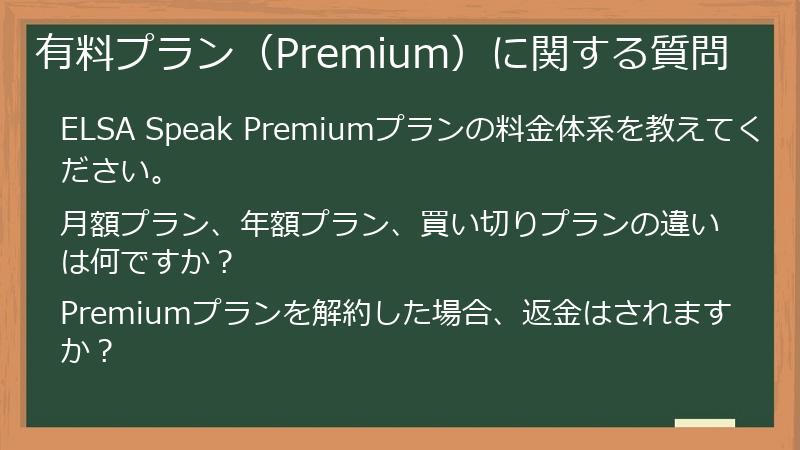 有料プラン（Premium）に関する質問

ELSA Speak Premiumプランの料金体系を教えてください。

月額プラン、年額プラン、買い切りプランの違いは何ですか？

Premiumプランを解約した場合、返金はされますか？